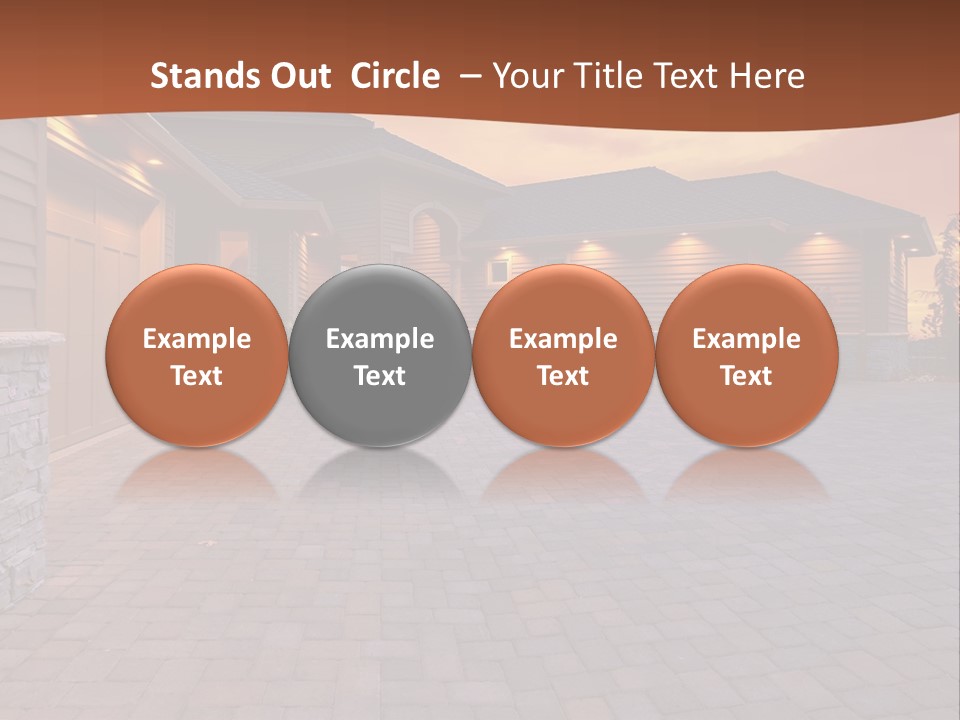 Stands Out Circle – Your Title Text Here

Example Text

Example Text

Example Text

Example Text